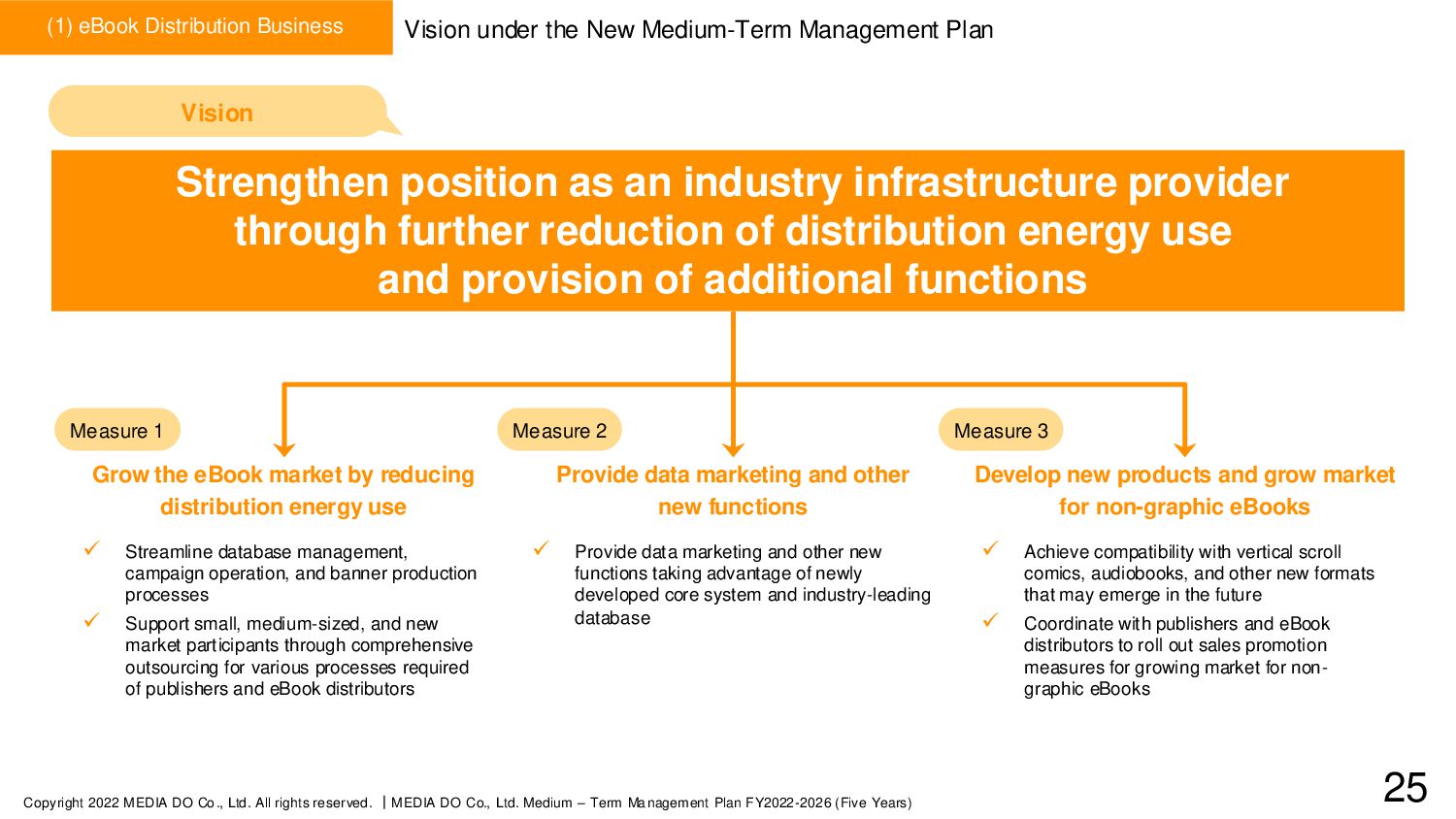 (1) eBook Distribution Business

Vision under the New Medium-Term Management Plan

Vision

Strengthen position as an industry infrastructure provider through further reduction of distribution energy use and provision of additional functions

Measure 1

Grow the eBook market by reducing distribution energy use

✓ Streamline database management, campaign operation, and banner production processes

✓ Support small, medium-sized, and new market participants through comprehensive outsourcing for various processes required of publishers and eBook distributors

Measure 2

Provide data marketing and other new functions

✓ Provide data marketing and other new functions taking advantage of newly developed core system and industry-leading database

Measure 3

Develop new products and grow market for non-graphic eBooks

✓ Achieve compatibility with vertical scroll comics, audiobooks, and other new formats that may emerge in the future

✓ Coordinate with publishers and eBook distributors to roll out sales promotion measures for growing market for non-graphic eBooks

Copyright 2022 MEDIA DO Co., Ltd. All rights reserved. | MEDIA DO Co., Ltd. Medium – Term Management Plan FY2022-2026 (Five Years)

25